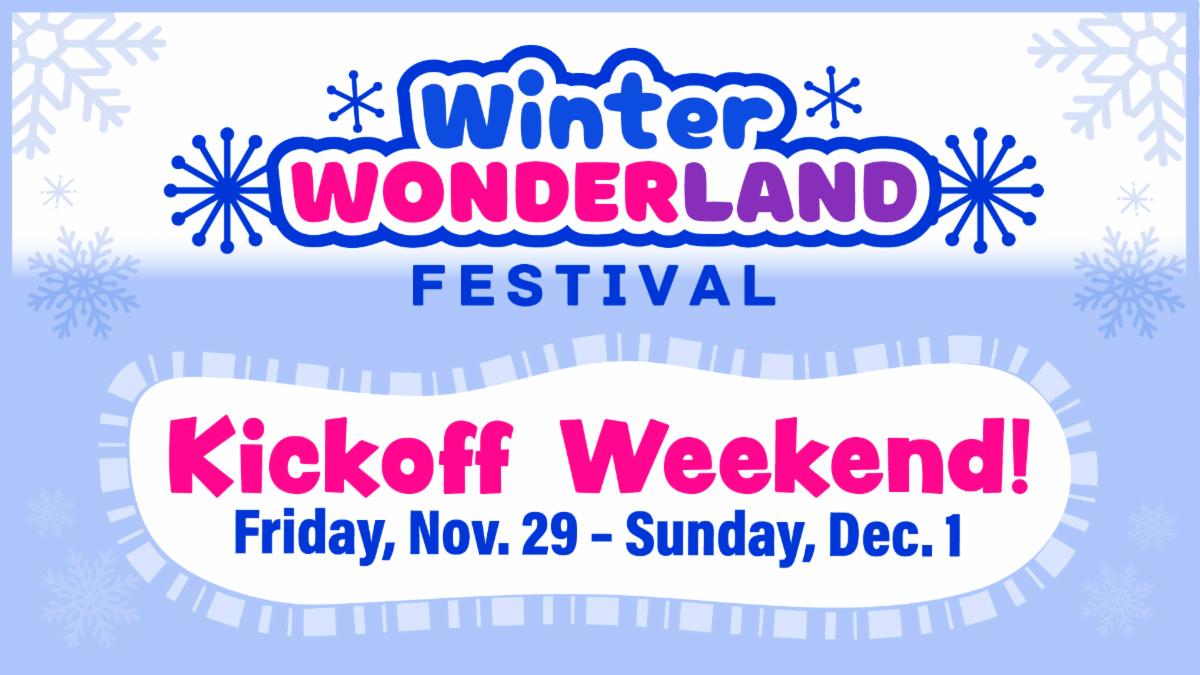 Winter WONDERLAND FESTIVAL

Kickoff Weekend!
Friday, Nov. 29 - Sunday, Dec. 1